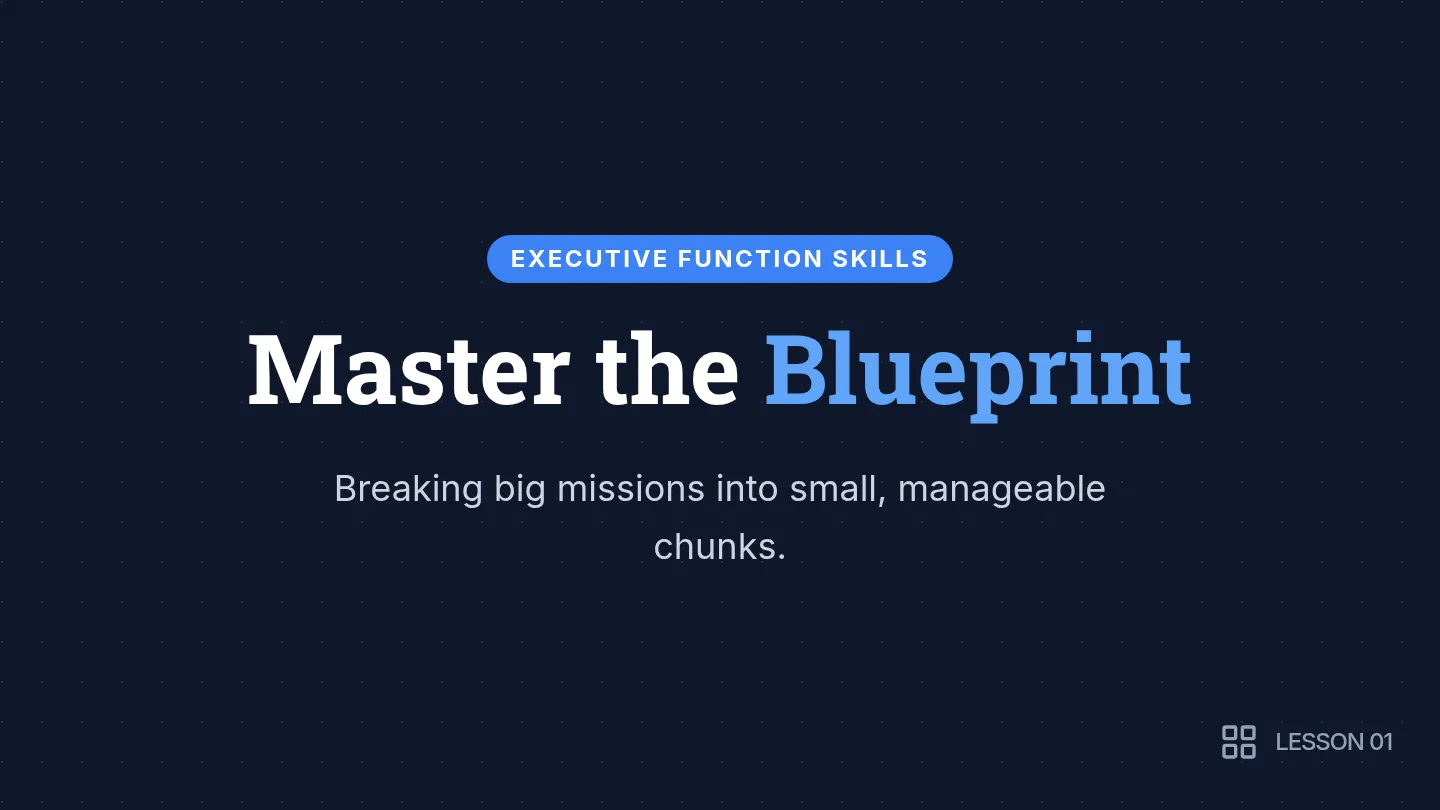 EXECUTIVE FUNCTION SKILLS

Master the Blueprint

Breaking big missions into small, manageable chunks.

LESSON 01